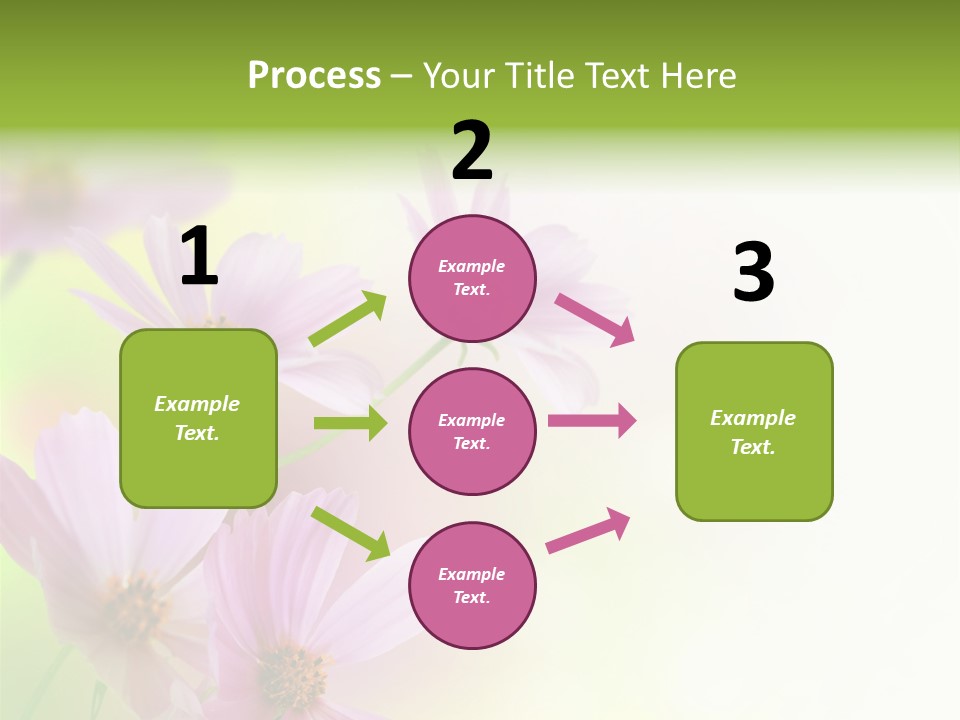 Process – Your Title Text Here

1

Example Text.

2

Example Text.

Example Text.

Example Text.

3

Example Text.